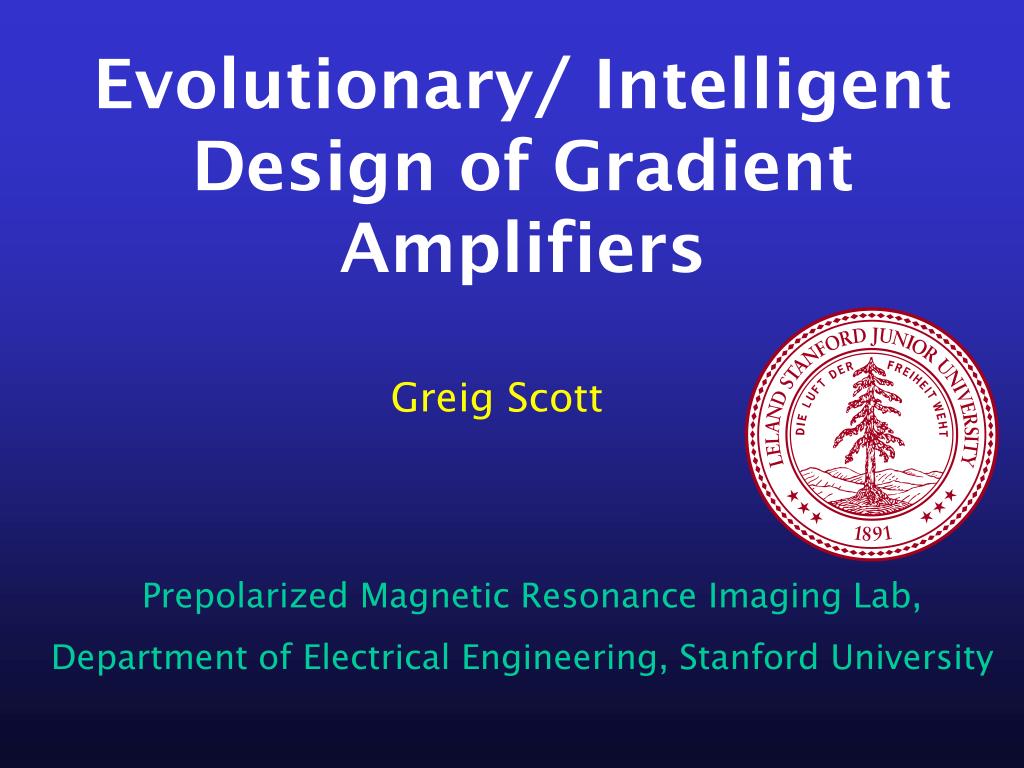 Evolutionary/ Intelligent Design of Gradient Amplifiers

Greig Scott

LELAND STANFORD JUNIOR UNIVERSITY
DIE LUFT DER FREIHEIT WEHT
1891

Prepolarized Magnetic Resonance Imaging Lab,

Department of Electrical Engineering, Stanford University